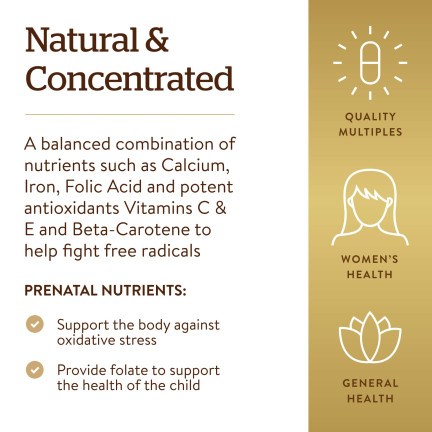 Natural & Concentrated

A balanced combination of nutrients such as Calcium, Iron, Folic Acid and potent antioxidants Vitamins C & E and Beta-Carotene to help fight free radicals

PRENATAL NUTRIENTS:

Support the body against oxidative stress

Provide folate to support the health of the child

QUALITY MULTIPLES

WOMEN'S HEALTH

GENERAL HEALTH